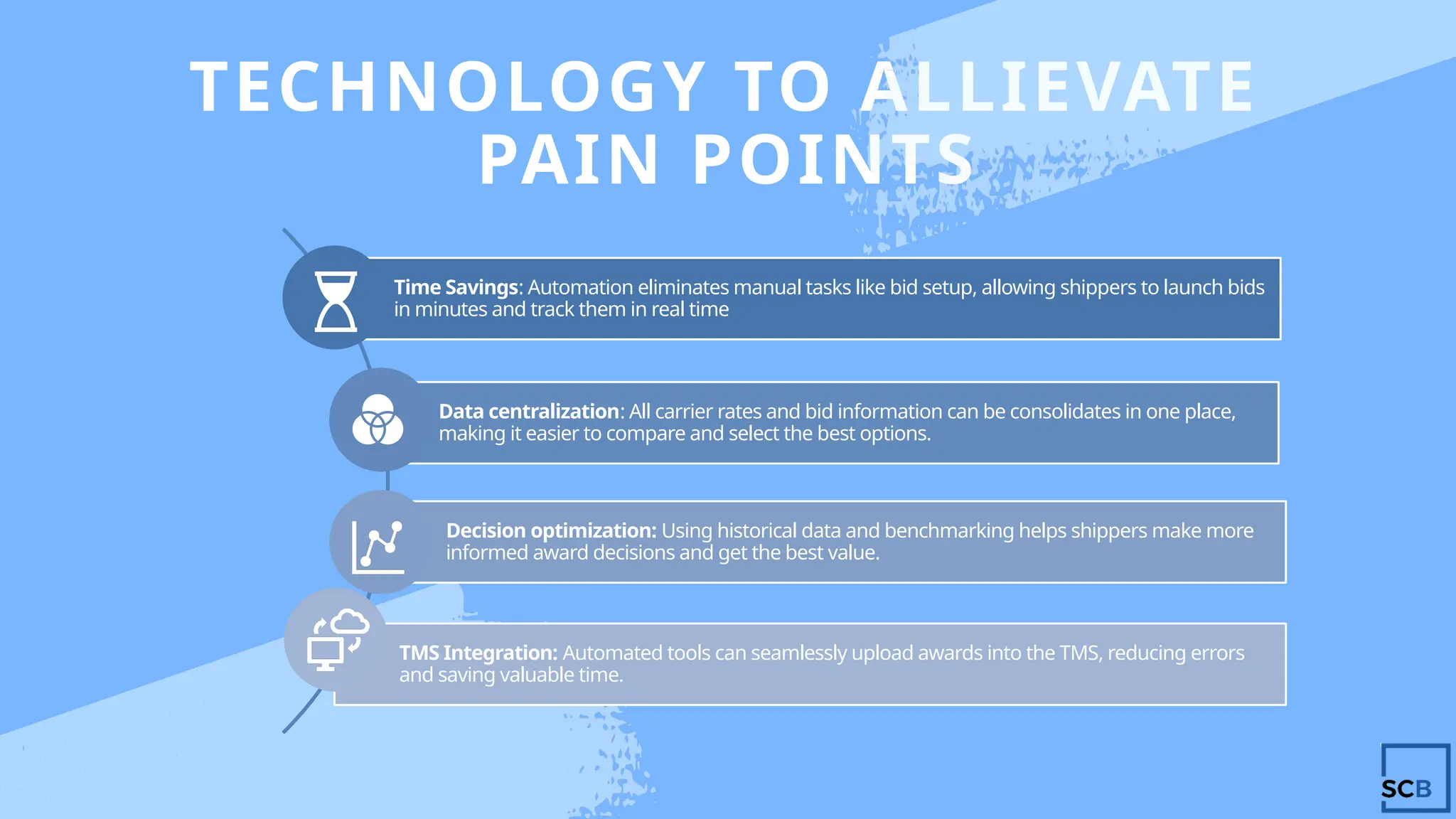 TECHNOLOGY TO ALLIEVATE PAIN POINTS

Time Savings: Automation eliminates manual tasks like bid setup, allowing shippers to launch bids in minutes and track them in real time

Data centralization: All carrier rates and bid information can be consolidates in one place, making it easier to compare and select the best options.

Decision optimization: Using historical data and benchmarking helps shippers make more informed award decisions and get the best value.

TMS Integration: Automated tools can seamlessly upload awards into the TMS, reducing errors and saving valuable time.

SCB